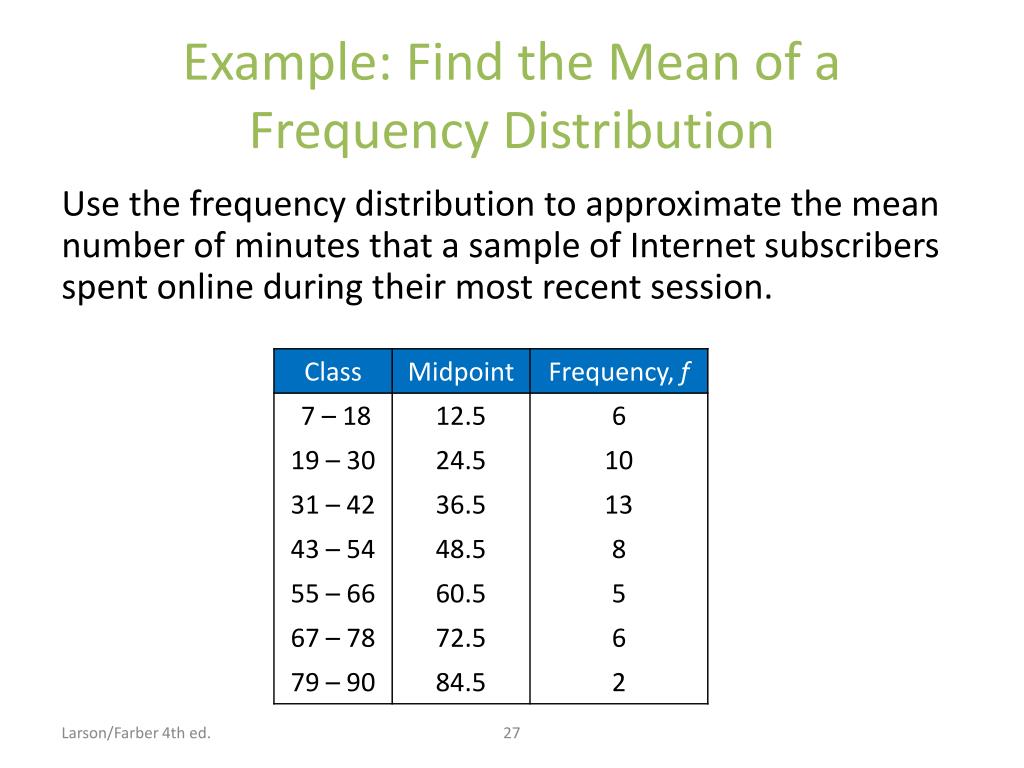 Example: Find the Mean of a Frequency Distribution

Use the frequency distribution to approximate the mean number of minutes that a sample of Internet subscribers spent online during their most recent session.

| Class | Midpoint | Frequency, $f$ |
|---|---|---|
| 7 – 18 | 12.5 | 6 |
| 19 – 30 | 24.5 | 10 |
| 31 – 42 | 36.5 | 13 |
| 43 – 54 | 48.5 | 8 |
| 55 – 66 | 60.5 | 5 |
| 67 – 78 | 72.5 | 6 |
| 79 – 90 | 84.5 | 2 |

Larson/Farber 4th ed.

27